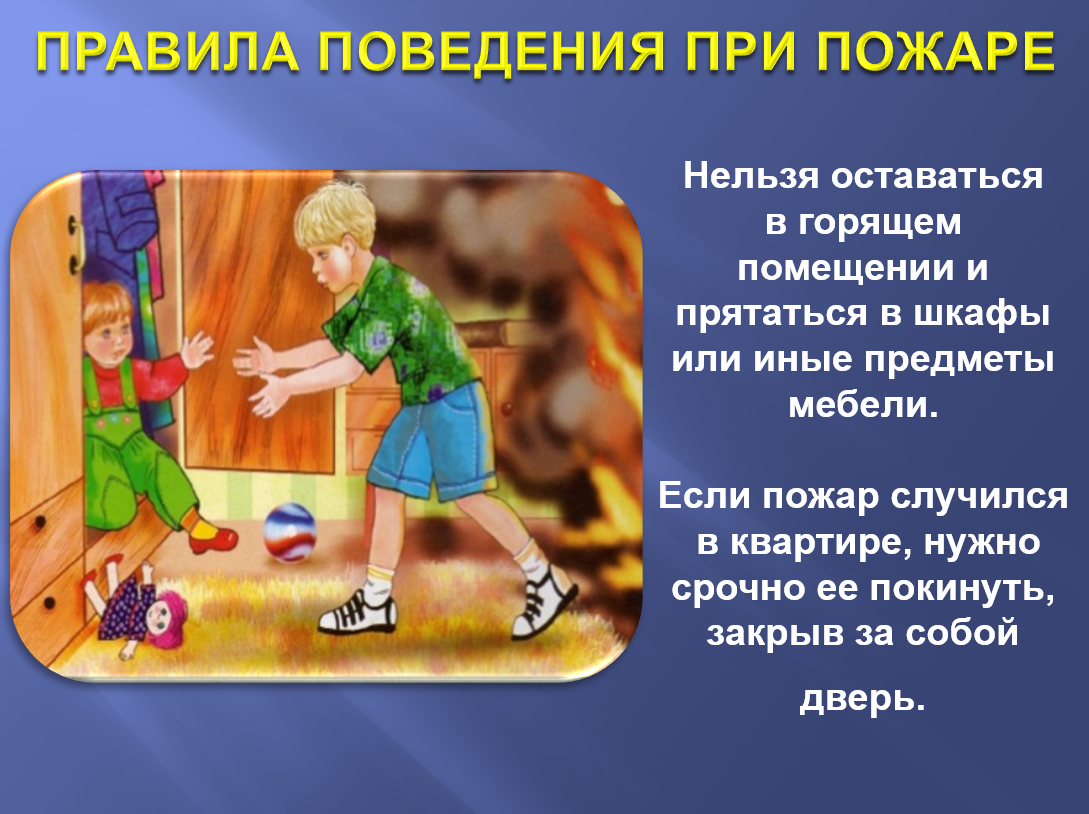 ПРАВИЛА ПОВЕДЕНИЯ ПРИ ПОЖАРЕ

Нельзя оставаться в горящем помещении и прятаться в шкафы или иные предметы мебели.

Если пожар случился в квартире, нужно срочно ее покинуть, закрыв за собой дверь.